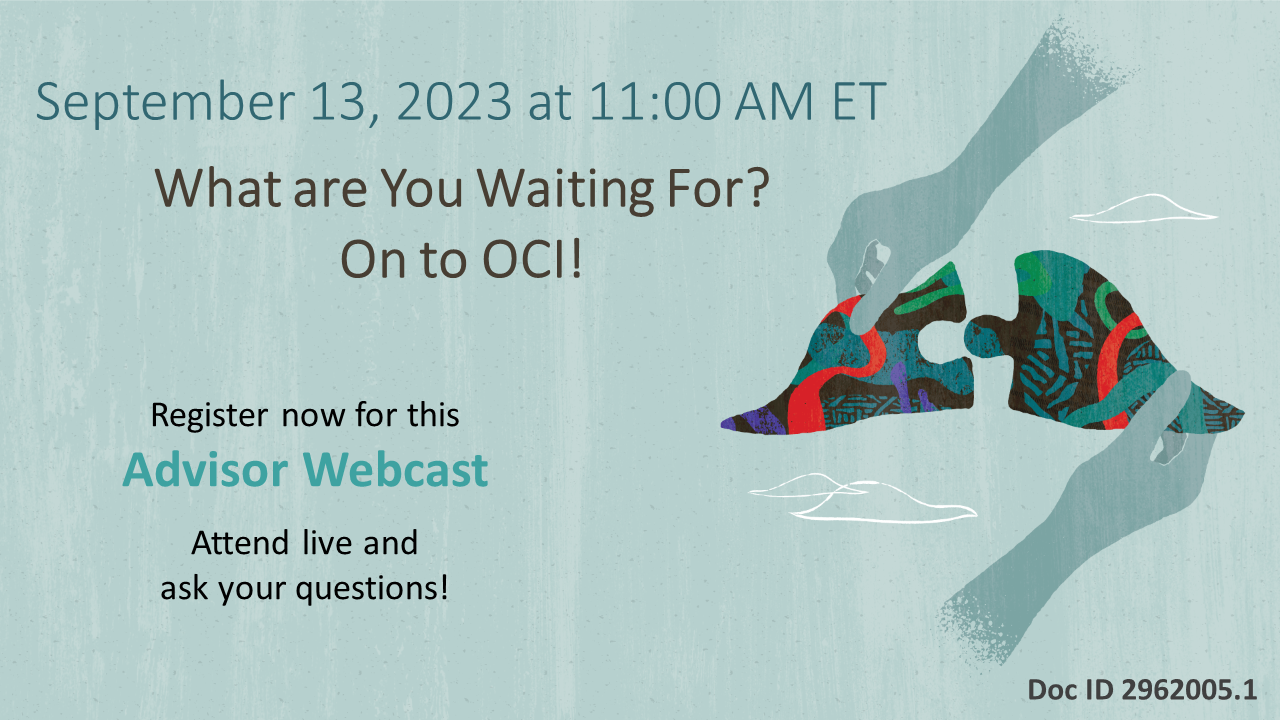 September 13, 2023 at 11:00 AM ET

What are You Waiting For?
On to OCI!

Register now for this
Advisor Webcast

Attend live and
ask your questions!

Doc ID 2962005.1